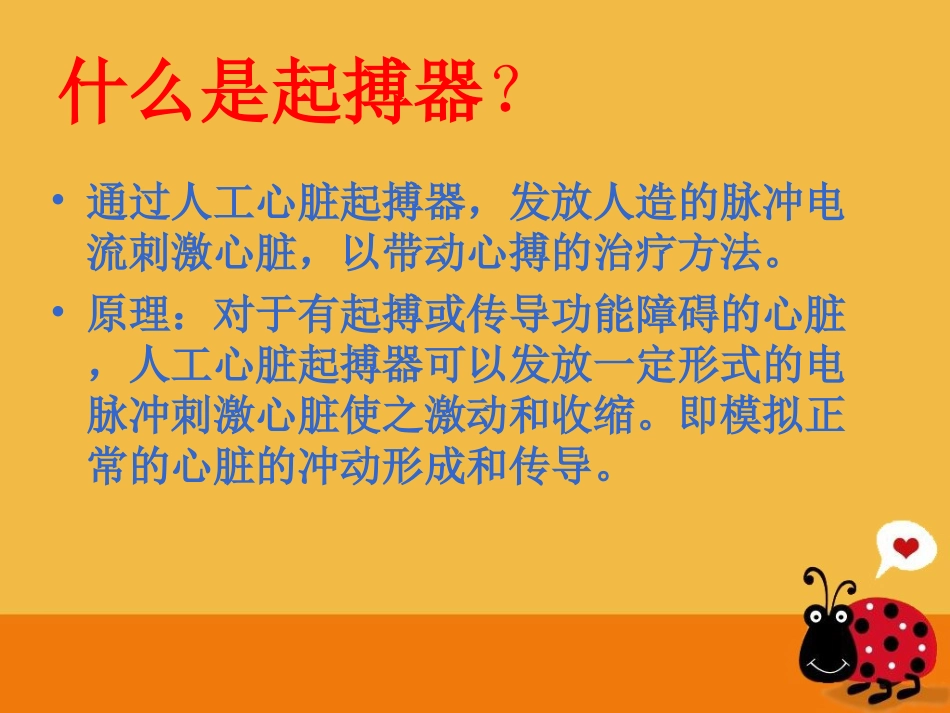 什么是起搏器？

• 通过人工心脏起搏器，发放人造的脉冲电流刺激心脏，以带动心搏的治疗方法。

• 原理：对于有起搏或传导功能障碍的心脏，人工心脏起搏器可以发放一定形式的电脉冲刺激心脏使之激动和收缩。即模拟正常的心脏的冲动形成和传导。